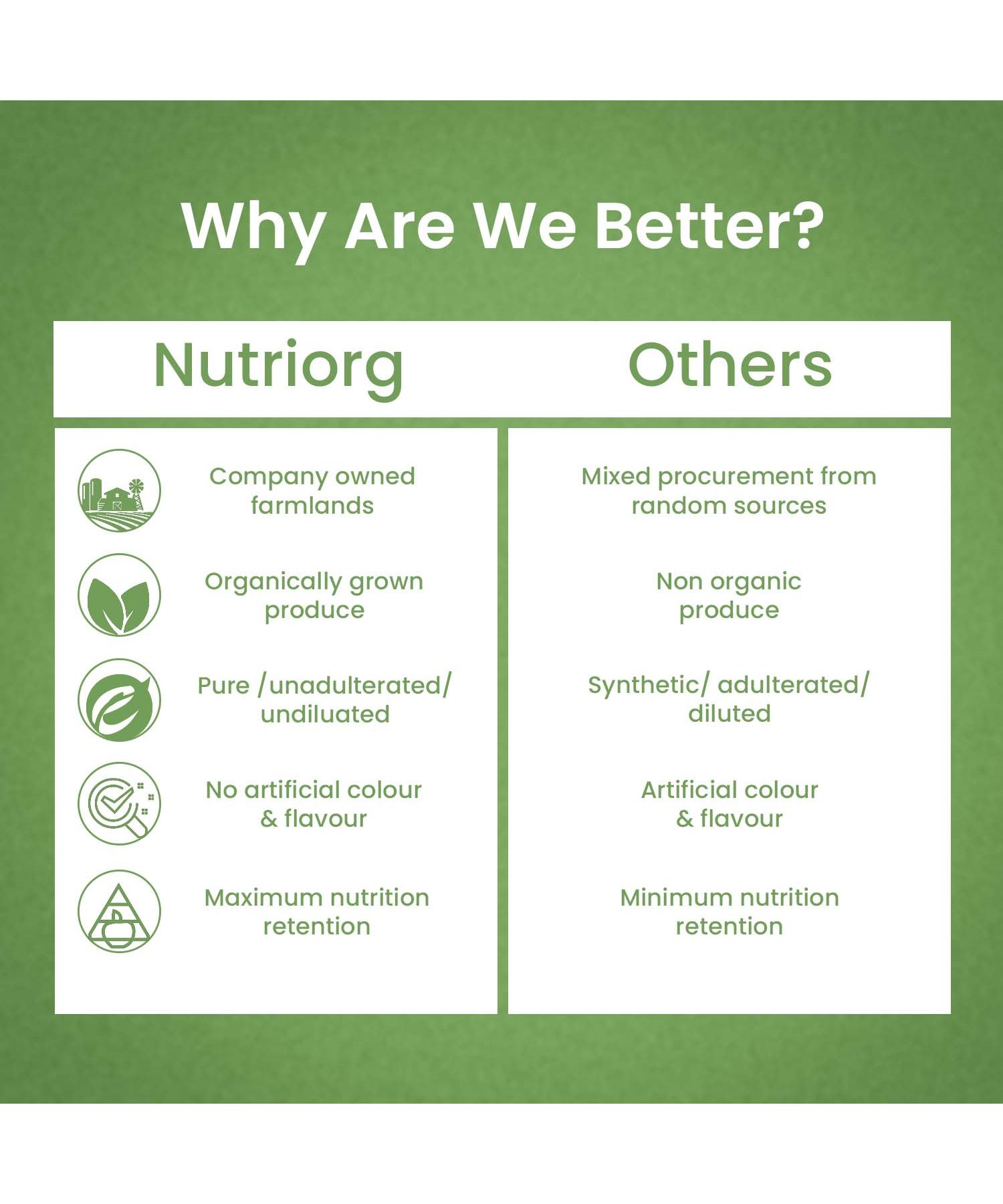 Why Are We Better?

| Nutriorg | Others |
|---|---|
| Company owned farmlands | Mixed procurement from random sources |
| Organically grown produce | Non organic produce |
| Pure /unadulterated/ undiluated | Synthetic/ adulterated/ diluted |
| No artificial colour & flavour | Artificial colour & flavour |
| Maximum nutrition retention | Minimum nutrition retention |